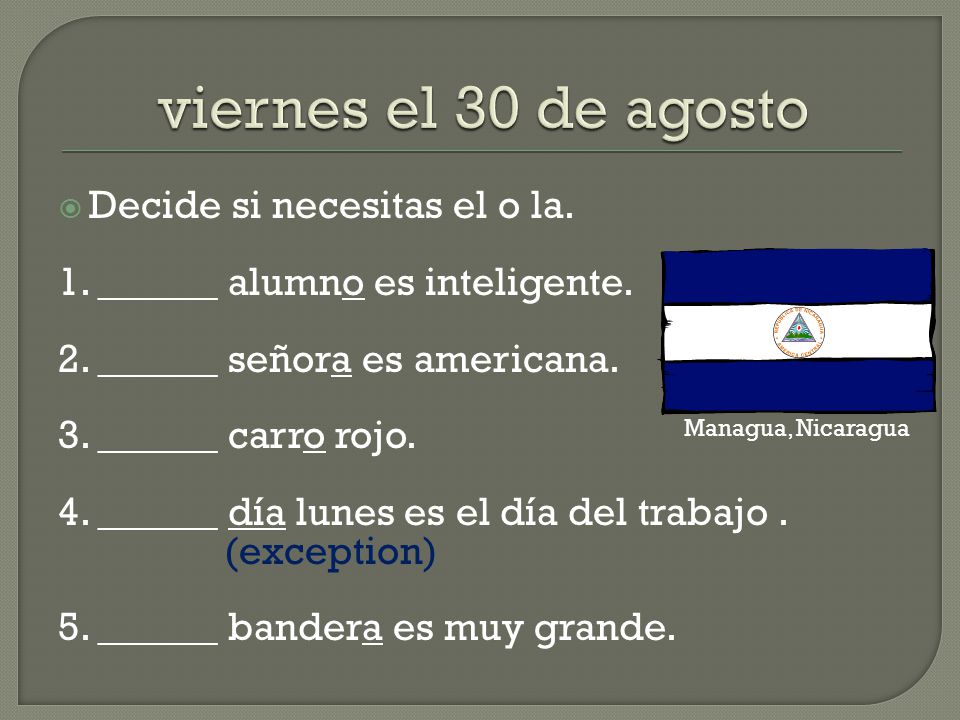 viernes el 30 de agosto

Decide si necesitas el o la.

1. ______ alumno es inteligente.

2. ______ señora es americana.

3. ______ carro rojo.

4. ______ día lunes es el día del trabajo . (exception)

5. ______ bandera es muy grande.

Managua, Nicaragua